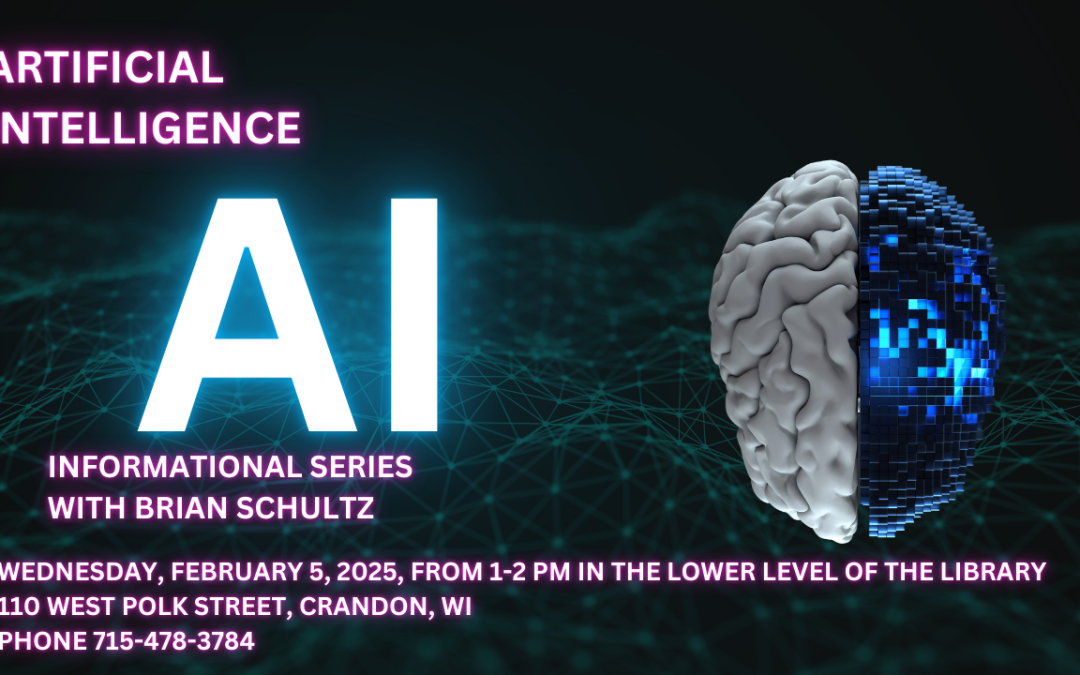 ARTIFICIAL
NTELLIGENCE

AI

INFORMATIONAL SERIES
WITH BRIAN SCHULTZ

WEDNESDAY, FEBRUARY 5, 2025, FROM 1-2 PM IN THE LOWER LEVEL OF THE LIBRARY
110 WEST POLK STREET, CRANDON, WI
PHONE 715-478-3784